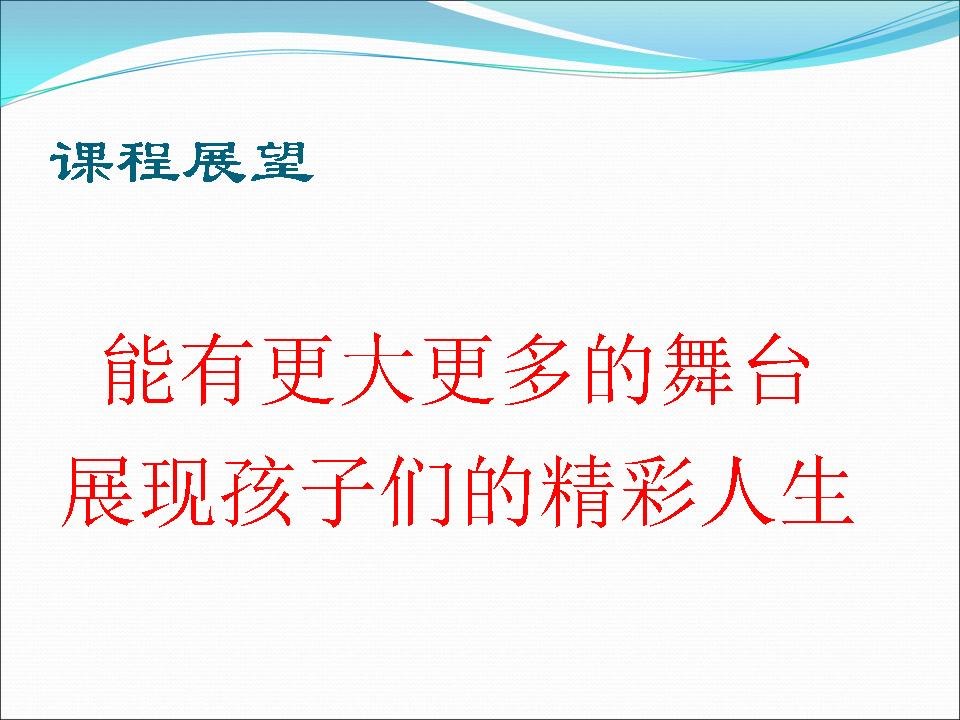 课程展望

能有更大更多的舞台
展现孩子们的精彩人生